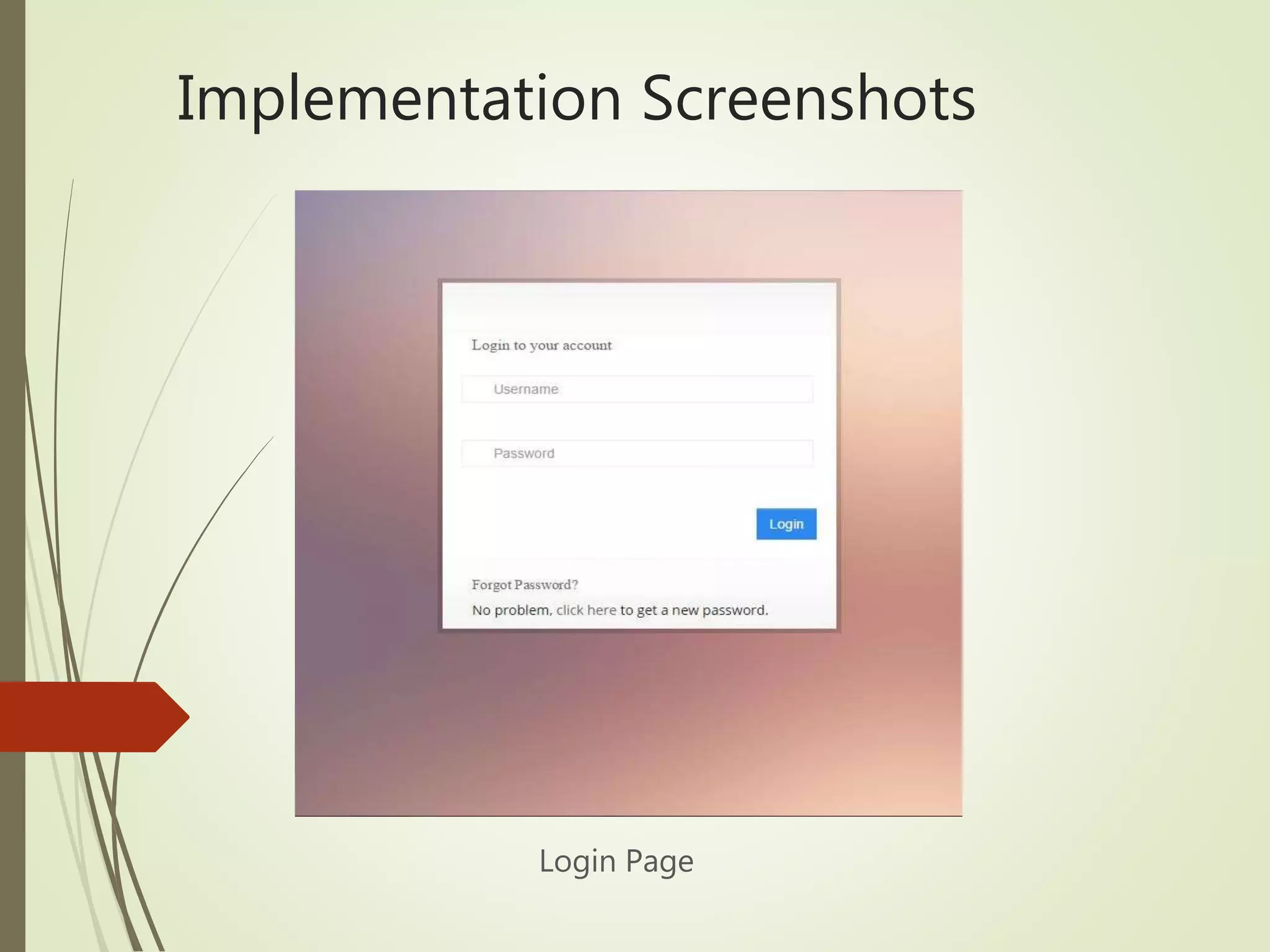 Implementation Screenshots

Login to your account

Username

Password

Login

Forgot Password?

No problem, click here to get a new password.

Login Page